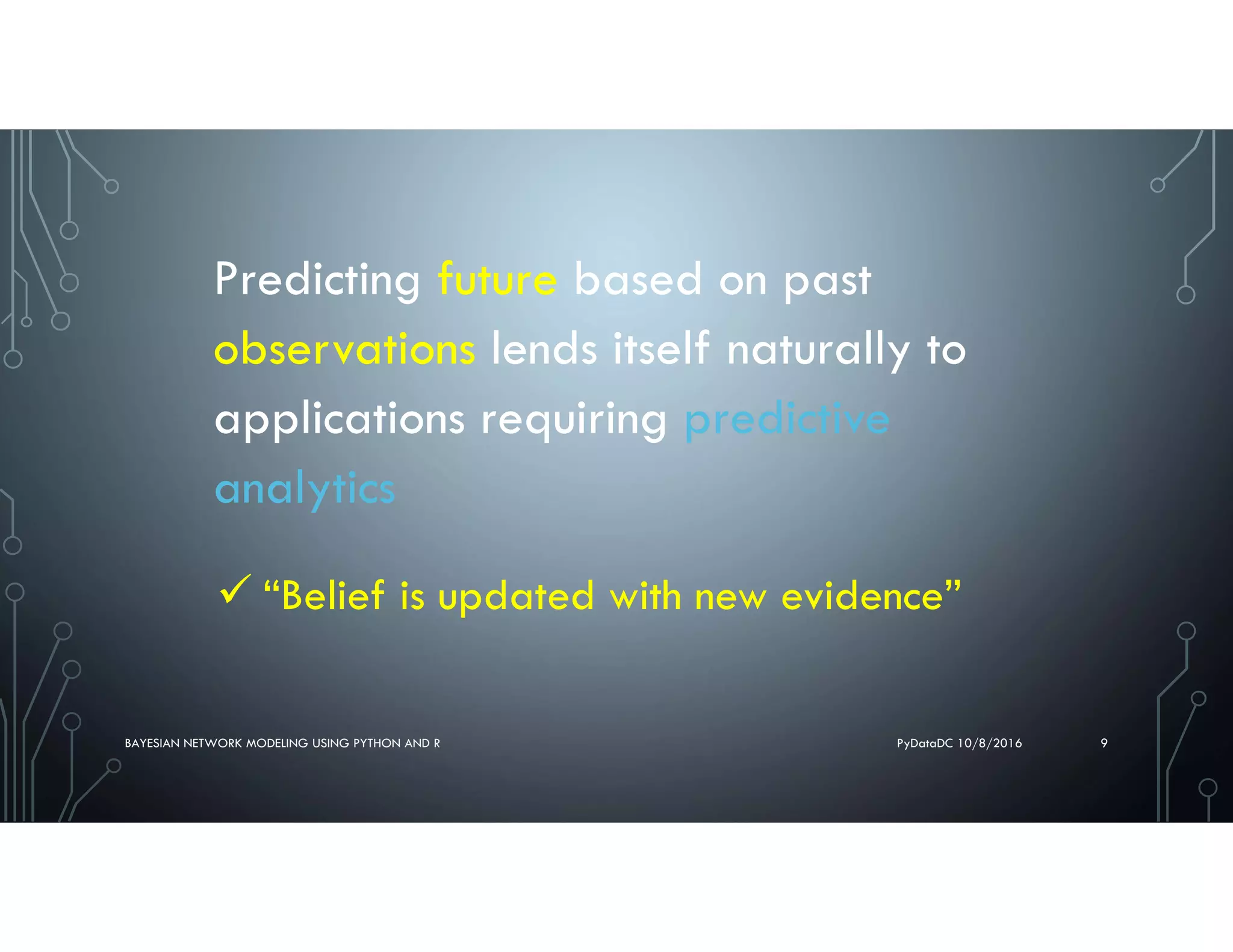 Predicting future based on past observations lends itself naturally to applications requiring predictive analytics

✓ “Belief is updated with new evidence”

BAYESIAN NETWORK MODELING USING PYTHON AND R

PyDataDC 10/8/2016

9